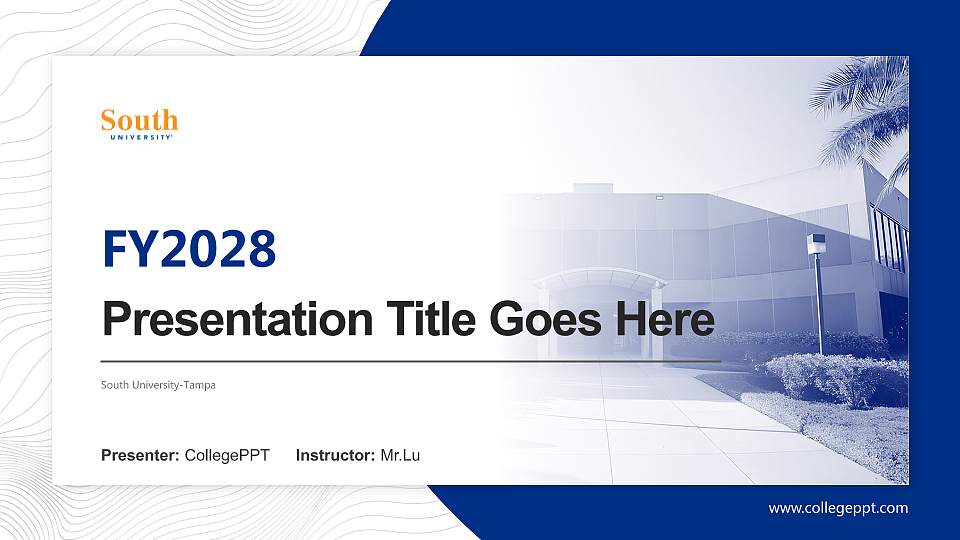 South
UNIVERSITY

FY2028

Presentation Title Goes Here

South University-Tampa

Presenter: CollegePPT Instructor: Mr.Lu

www.collegeppt.com